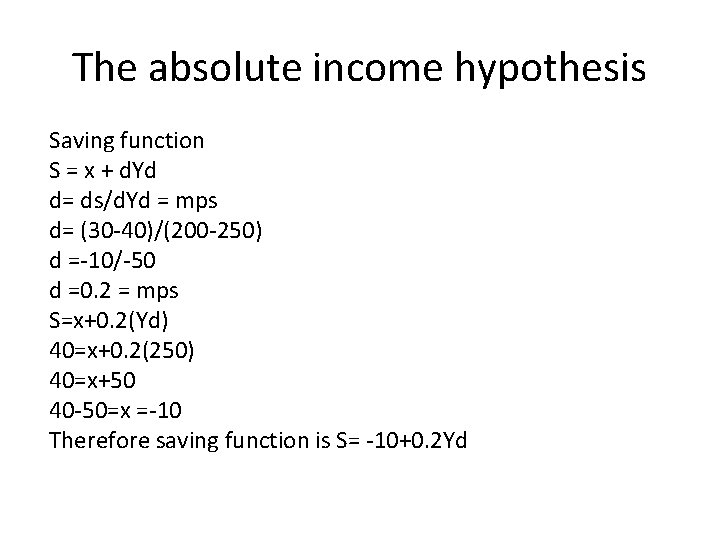 The absolute income hypothesis

Saving function
S = x + dYd
d= ds/dYd = mps
d= (30-40)/(200-250)
d =-10/-50
d =0.2 = mps
S=x+0.2(Yd)
40=x+0.2(250)
40=x+50
40-50=x =-10
Therefore saving function is S= -10+0.2Yd